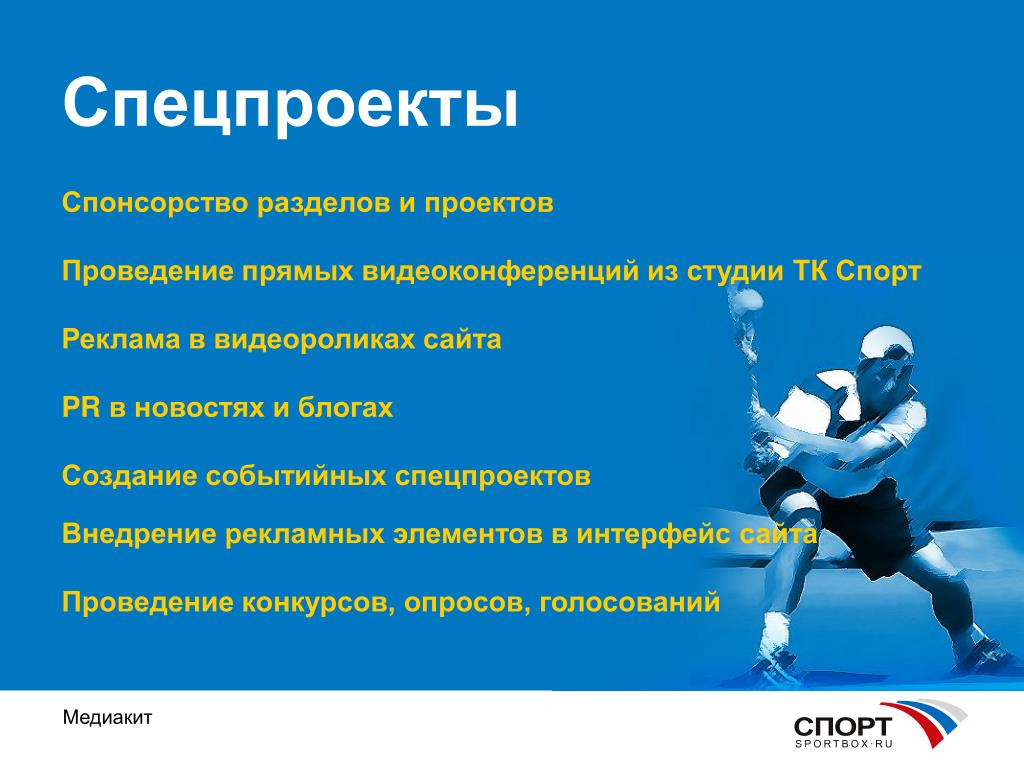 Спецпроекты

Спонсорство разделов и проектов

Проведение прямых видеоконференций из студии ТК Спорт

Реклама в видеороликах сайта

PR в новостях и блогах

Создание событийных спецпроектов

Внедрение рекламных элементов в интерфейс сайта

Проведение конкурсов, опросов, голосований

Медиакит

СПОРТ
SPORTBOX·RU